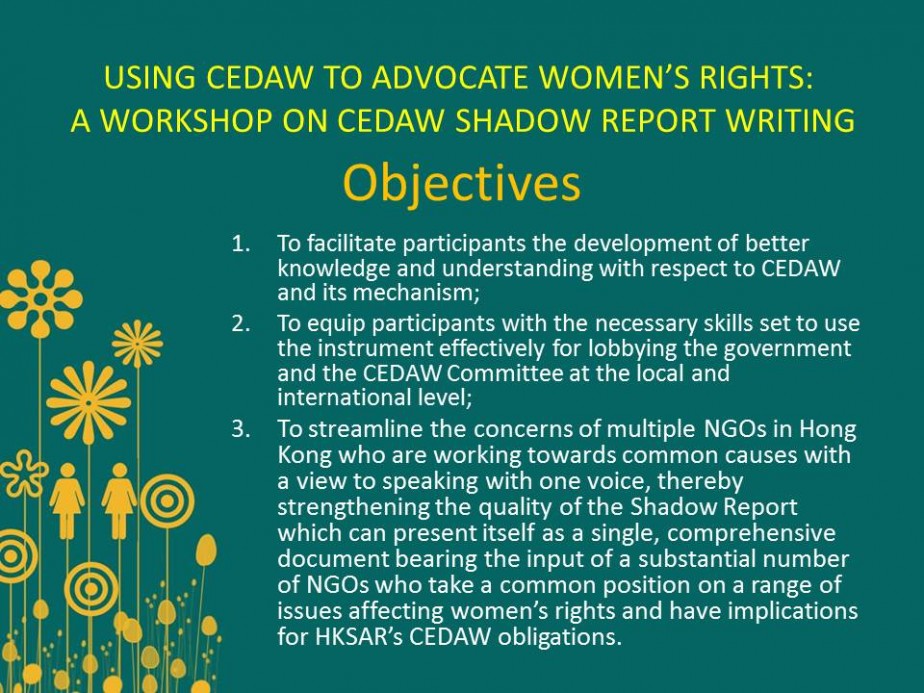 USING CEDAW TO ADVOCATE WOMEN'S RIGHTS:
A WORKSHOP ON CEDAW SHADOW REPORT WRITING

Objectives

1. To facilitate participants the development of better knowledge and understanding with respect to CEDAW and its mechanism;
2. To equip participants with the necessary skills set to use the instrument effectively for lobbying the government and the CEDAW Committee at the local and international level;
3. To streamline the concerns of multiple NGOs in Hong Kong who are working towards common causes with a view to speaking with one voice, thereby strengthening the quality of the Shadow Report which can present itself as a single, comprehensive document bearing the input of a substantial number of NGOs who take a common position on a range of issues affecting women's rights and have implications for HKSAR's CEDAW obligations.